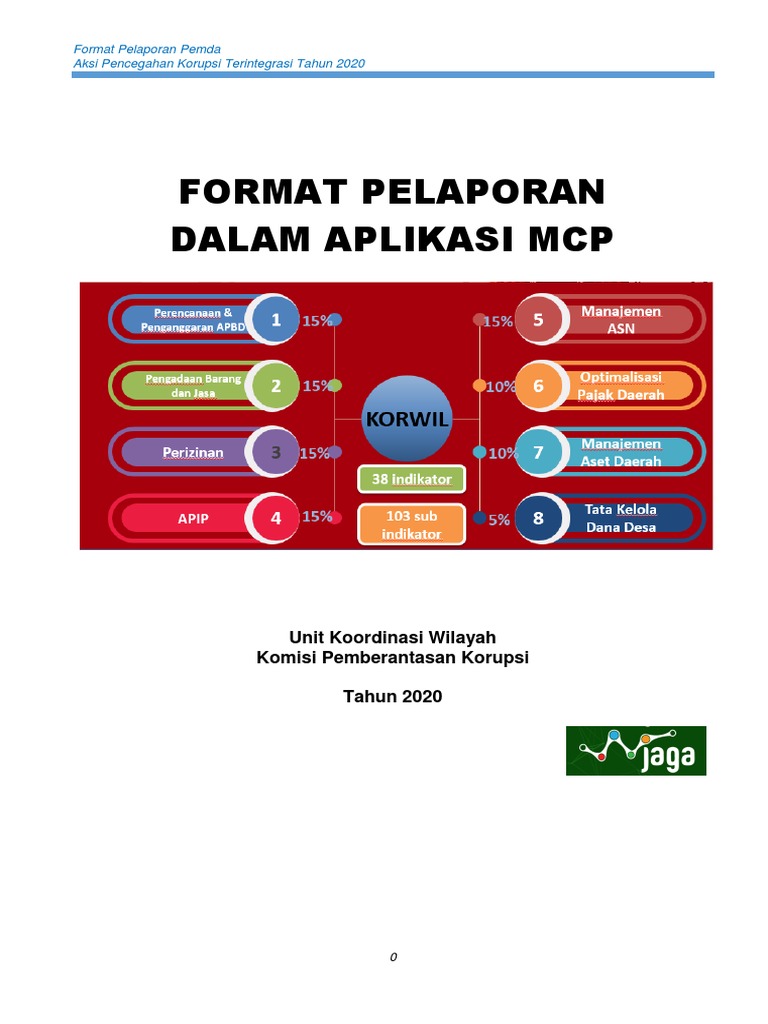 Format Pelaporan Pemda
Aksi Pencegahan Korupsi Terintegrasi Tahun 2020

FORMAT PELAPORAN
DALAM APLIKASI MCP

Perencanaan & Penganggaran APBD 1 15%
Pengadaan Barang dan Jasa 2 15%
Perizinan 3 15%
APIP 4 15%

KORWIL
38 indikator
103 sub indikator

15% 5 Manajemen ASN
10% 6 Optimalisasi Pajak Daerah
10% 7 Manajemen Aset Daerah
5% 8 Tata Kelola Dana Desa

Unit Koordinasi Wilayah
Komisi Pemberantasan Korupsi

Tahun 2020

jaga

0